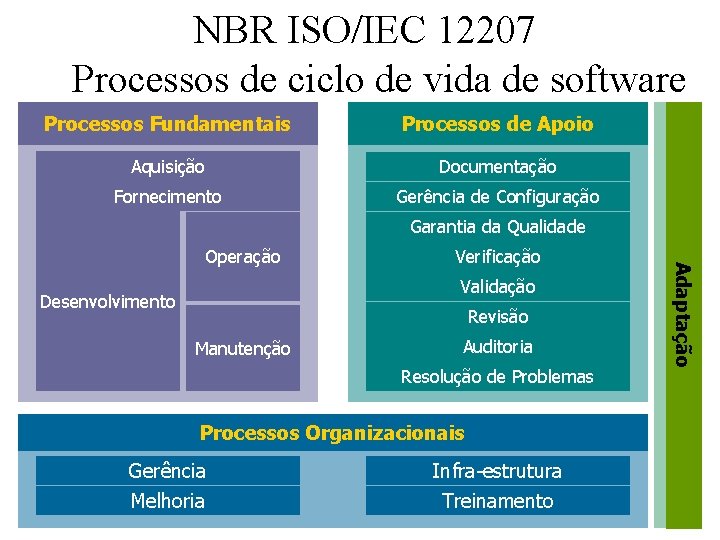 NBR ISO/IEC 12207
Processos de ciclo de vida de software

Processos Fundamentais

Aquisição
Fornecimento
Desenvolvimento
Operação
Manutenção

Processos de Apoio

Documentação
Gerência de Configuração
Garantia da Qualidade
Verificação
Validação
Revisão
Auditoria
Resolução de Problemas

Adaptação

Processos Organizacionais

Gerência
Melhoria
Infra-estrutura
Treinamento